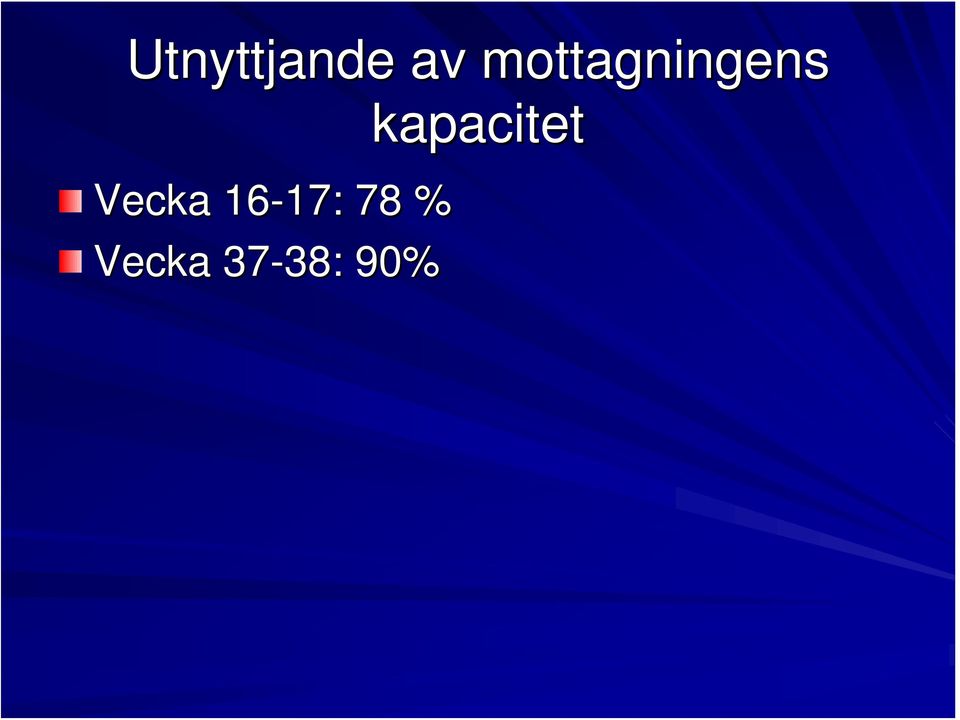 Utnyttjande av mottagningens kapacitet

Vecka 16-17: 78 %

Vecka 37-38: 90%